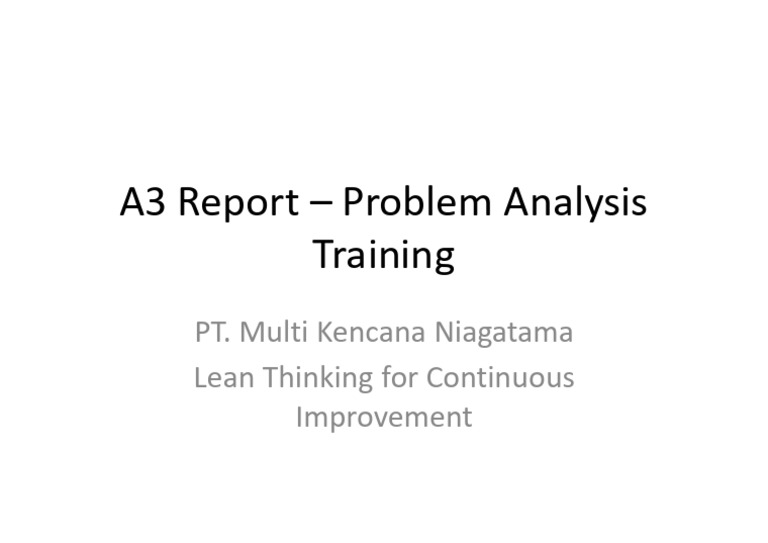 A3 Report – Problem Analysis Training

PT. Multi Kencana Niagatama

Lean Thinking for Continuous Improvement